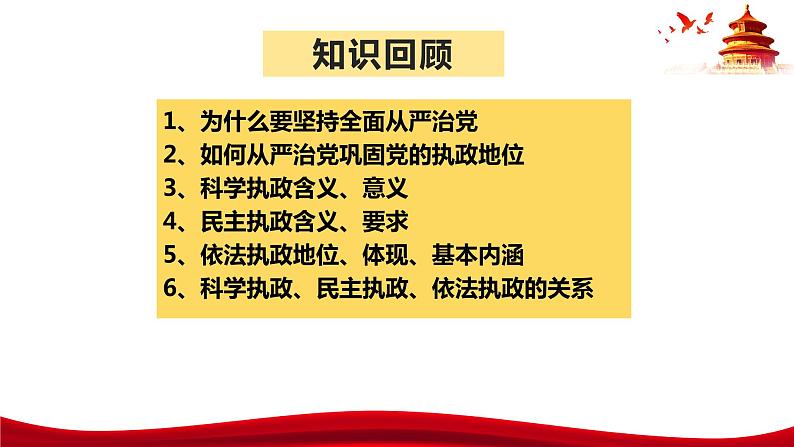 知识回顾

1、为什么要坚持全面从严治党
2、如何从严治党巩固党的执政地位
3、科学执政含义、意义
4、民主执政含义、要求
5、依法执政地位、体现、基本内涵
6、科学执政、民主执政、依法执政的关系